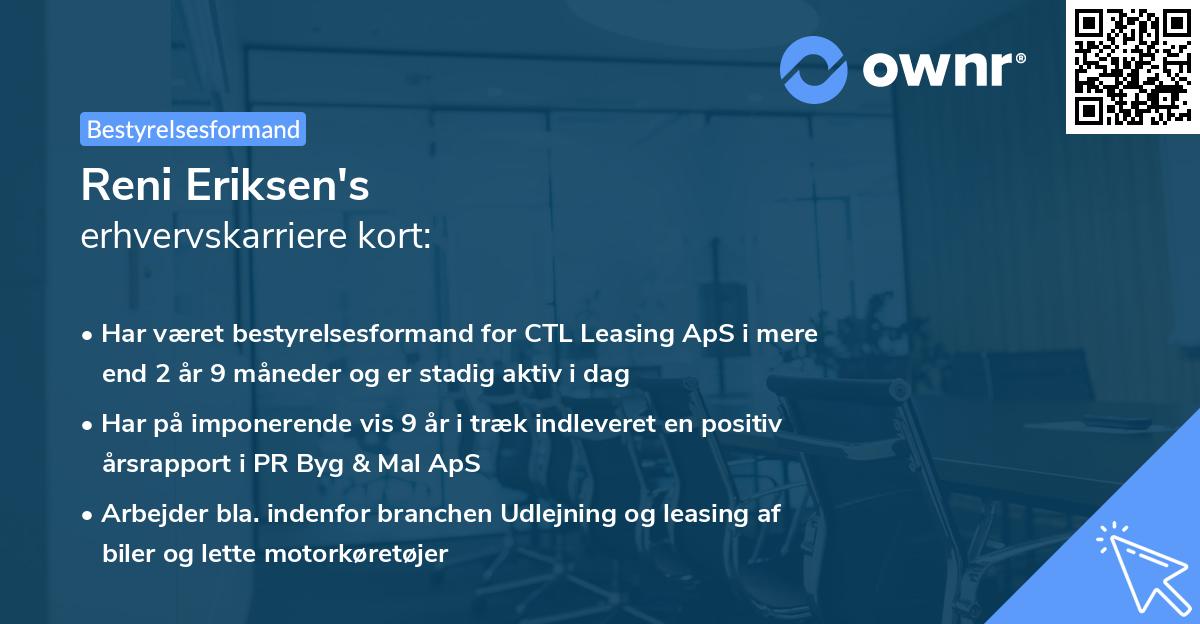 ownr®

Bestyrelsesformand

Reni Eriksen's
erhvervskarriere kort:

• Har været bestyrelsesformand for CTL Leasing ApS i mere end 2 år 9 måneder og er stadig aktiv i dag

• Har på imponerende vis 9 år i træk indleveret en positiv årsrapport i PR Byg & Mal ApS

• Arbejder bla. indenfor branchen Udlejning og leasing af biler og lette motorkøretøjer